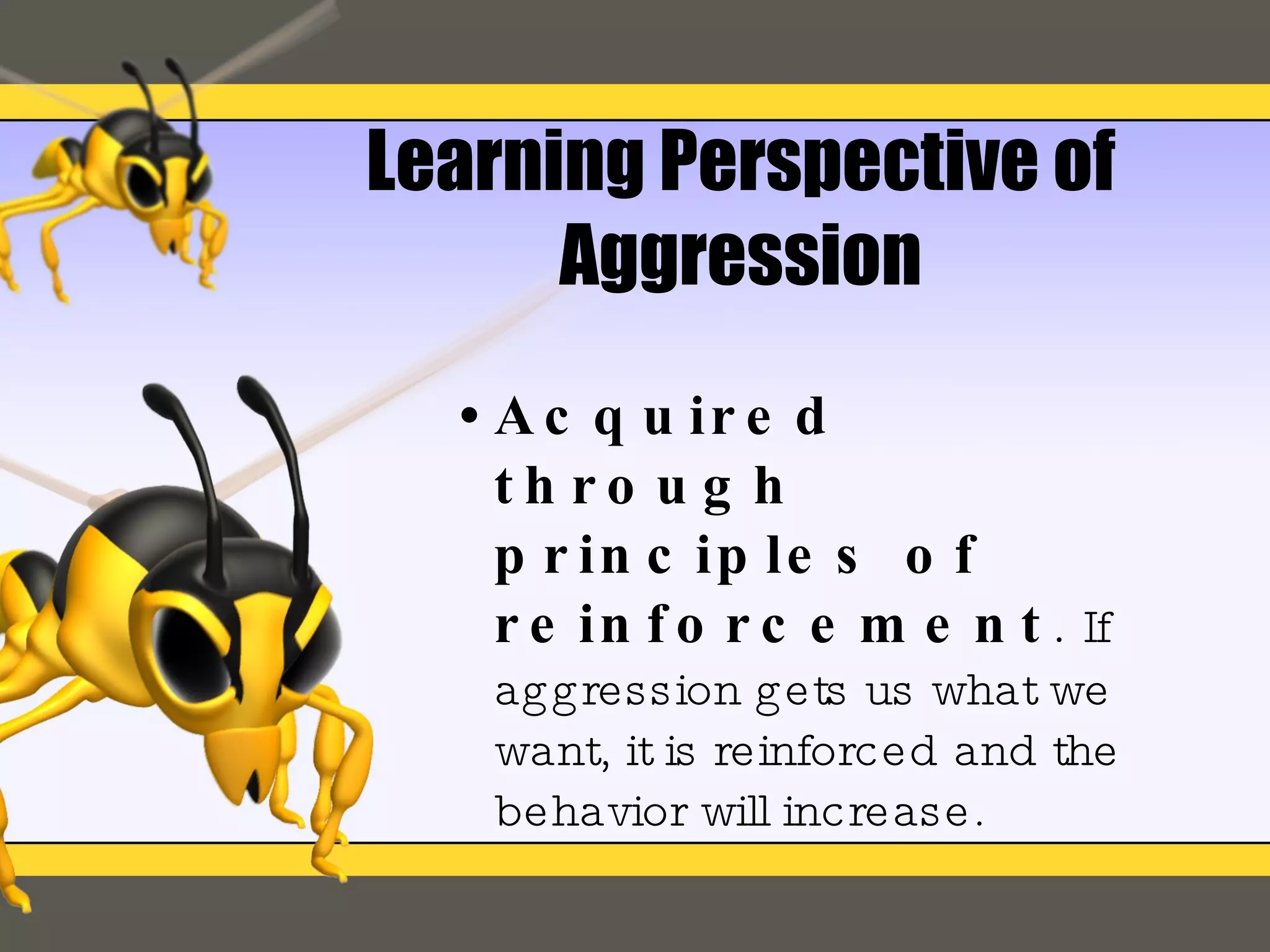 Learning Perspective of Aggression

• Acquired through principles of reinforcement. If aggression gets us what we want, it is reinforced and the behavior will increase.